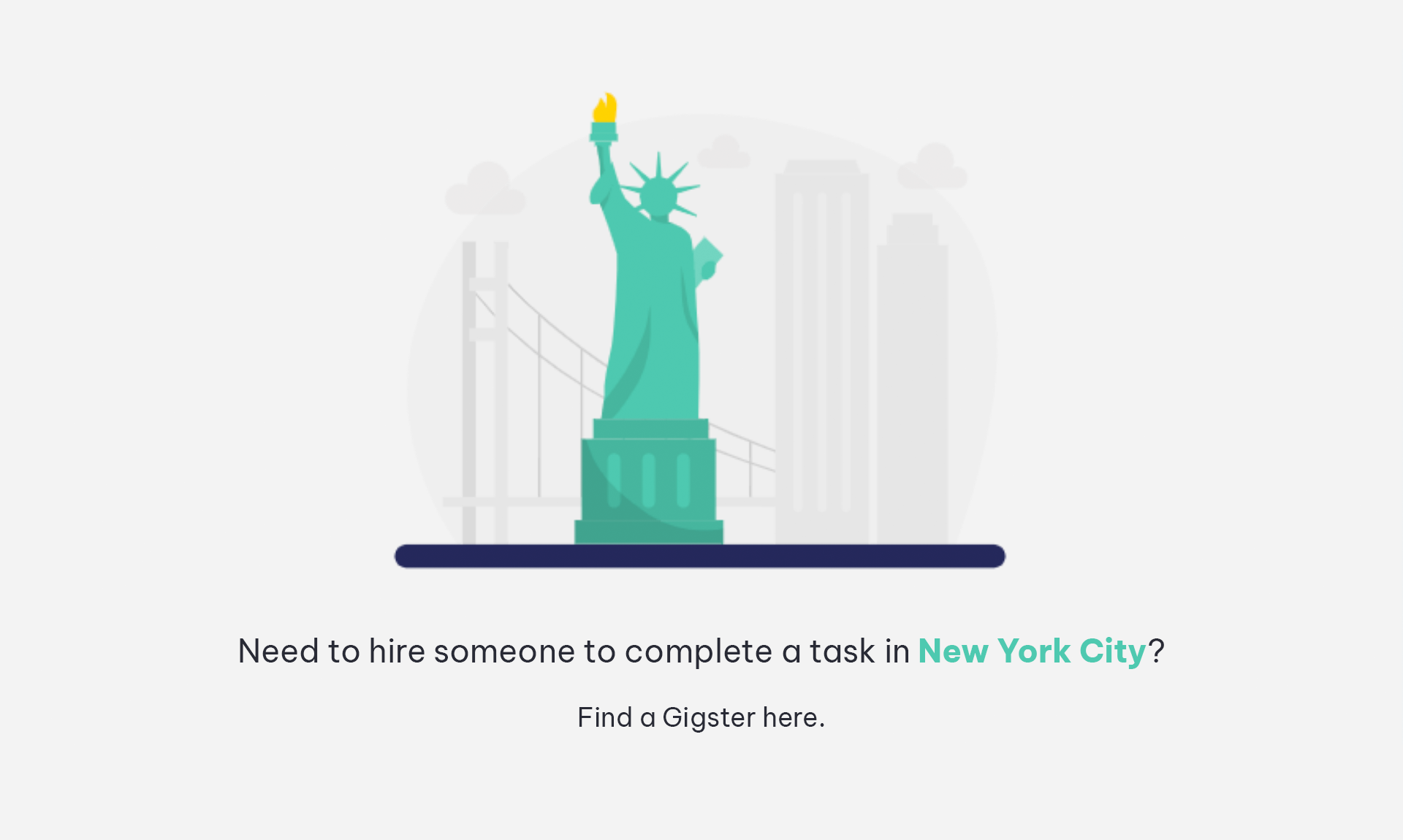 Need to hire someone to complete a task in New York City?

Find a Gigster here.